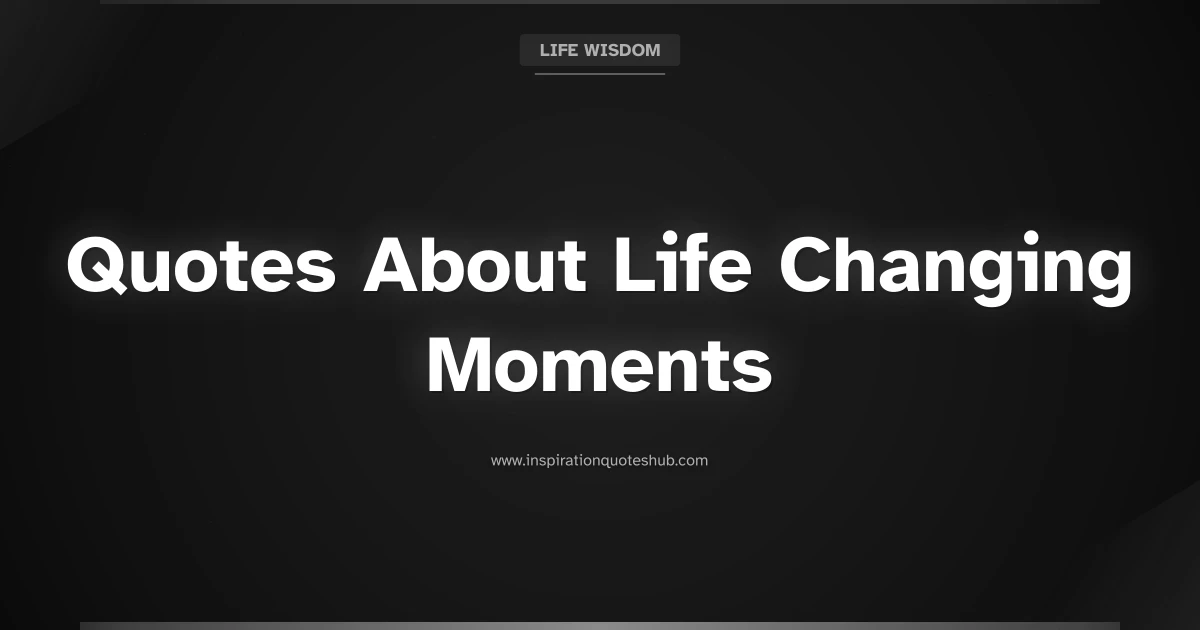 LIFE WISDOM

Quotes About Life Changing Moments

www.inspirationquoteshub.com